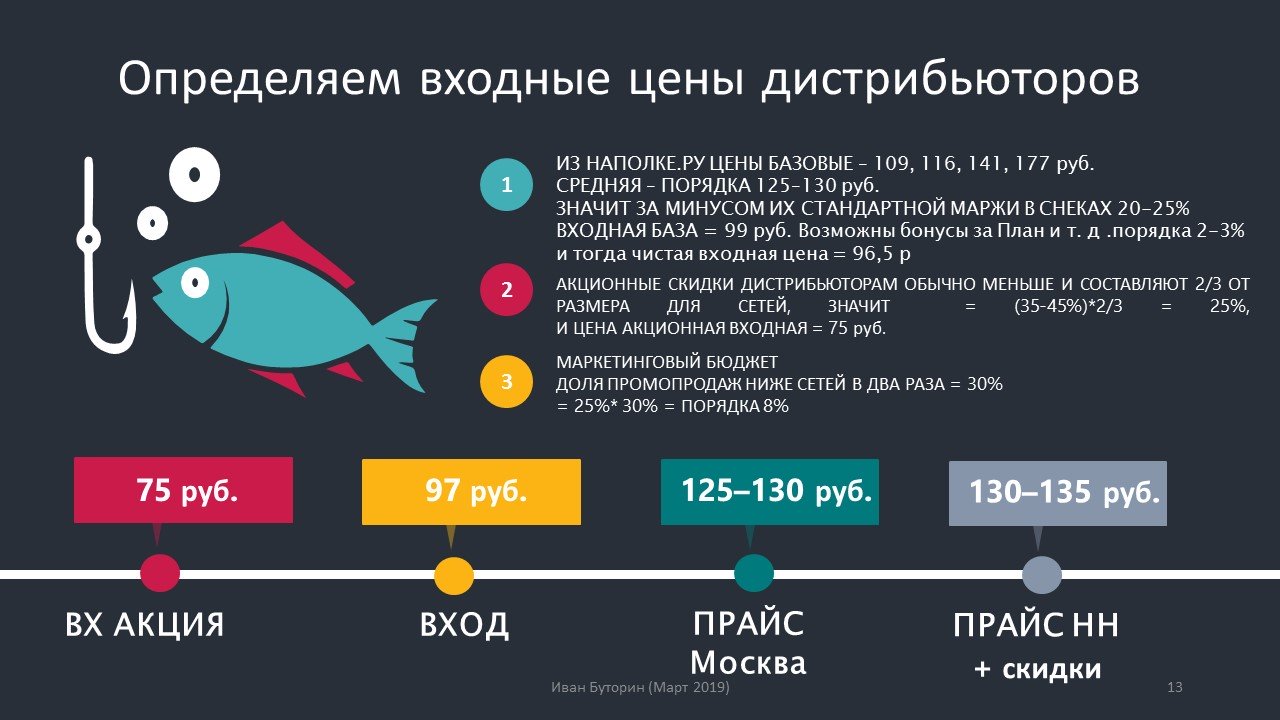 Определяем входные цены дистрибьюторов

1

ИЗ НАПОЛКЕ.РУ ЦЕНЫ БАЗОВЫЕ – 109, 116, 141, 177 руб.
СРЕДНЯЯ – ПОРЯДКА 125-130 руб.
ЗНАЧИТ ЗА МИНУСОМ ИХ СТАНДАРТНОЙ МАРЖИ В СНЕКАХ 20-25%
ВХОДНАЯ БАЗА = 99 руб. Возможны бонусы за План и т. д .порядка 2-3%
и тогда чистая входная цена = 96,5 р

2

АКЦИОННЫЕ СКИДКИ ДИСТРИБЬЮТОРАМ ОБЫЧНО МЕНЬШЕ И СОСТАВЛЯЮТ 2/3 ОТ РАЗМЕРА ДЛЯ СЕТЕЙ, ЗНАЧИТ = (35-45%)*2/3 = 25%, И ЦЕНА АКЦИОННАЯ ВХОДНАЯ = 75 руб.

3

МАРКЕТИНГОВЫЙ БЮДЖЕТ
ДОЛЯ ПРОМОПРОДАЖ НИЖЕ СЕТЕЙ В ДВА РАЗА = 30%
= 25%* 30% = ПОРЯДКА 8%

75 руб.

97 руб.

125–130 руб.

130–135 руб.

ВХ АКЦИЯ

ВХОД

ПРАЙС Москва

ПРАЙС НН + скидки

Иван Буторин (Март 2019)

13